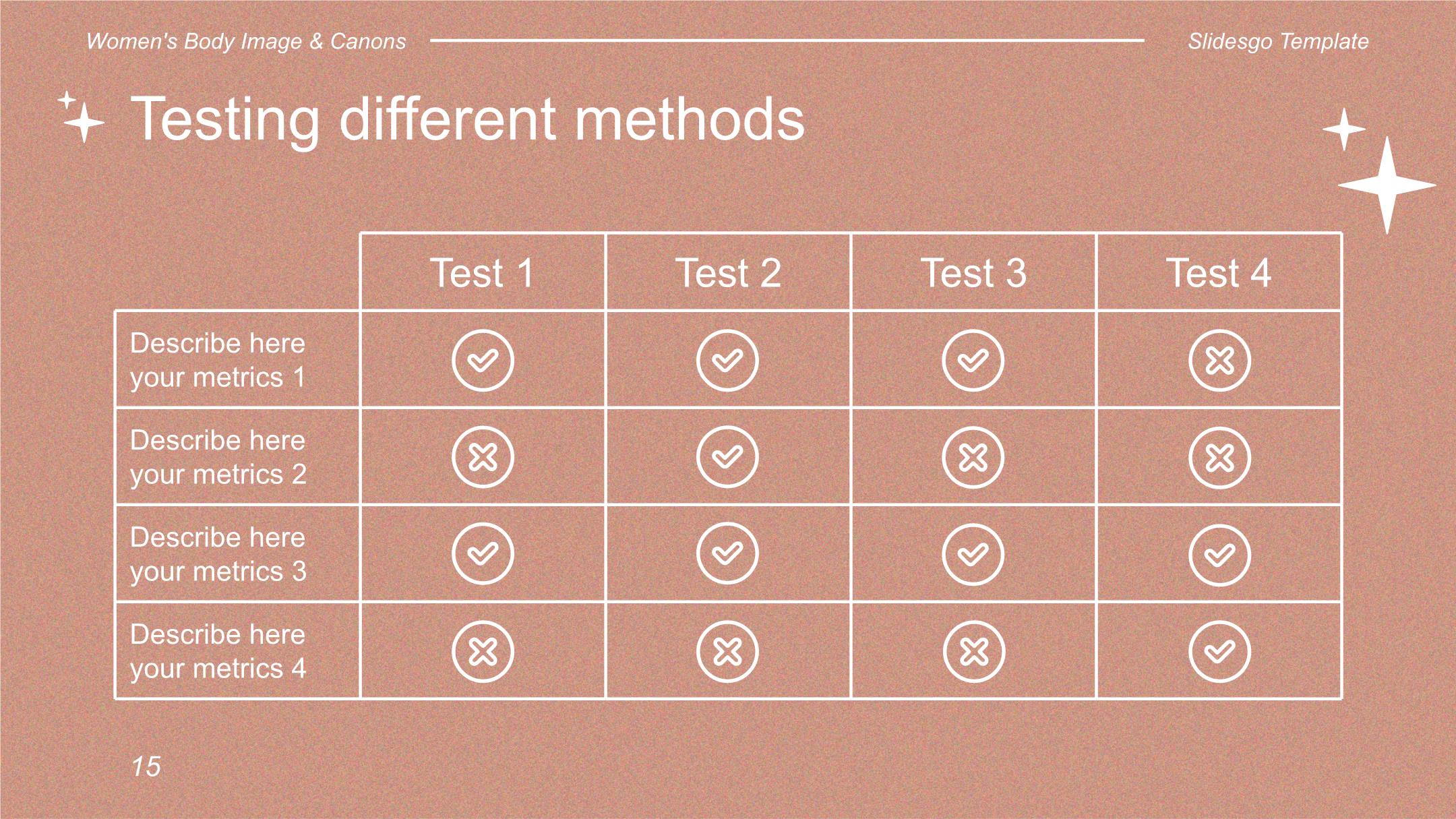 Women's Body Image & Canons

Slidesgo Template

Testing different methods

| | Test 1 | Test 2 | Test 3 | Test 4 |
|---|---|---|---|---|
| Describe here your metrics 1 | ✓ | ✓ | ✓ | ✗ |
| Describe here your metrics 2 | ✗ | ✓ | ✗ | ✗ |
| Describe here your metrics 3 | ✓ | ✓ | ✓ | ✓ |
| Describe here your metrics 4 | ✗ | ✗ | ✗ | ✓ |

15